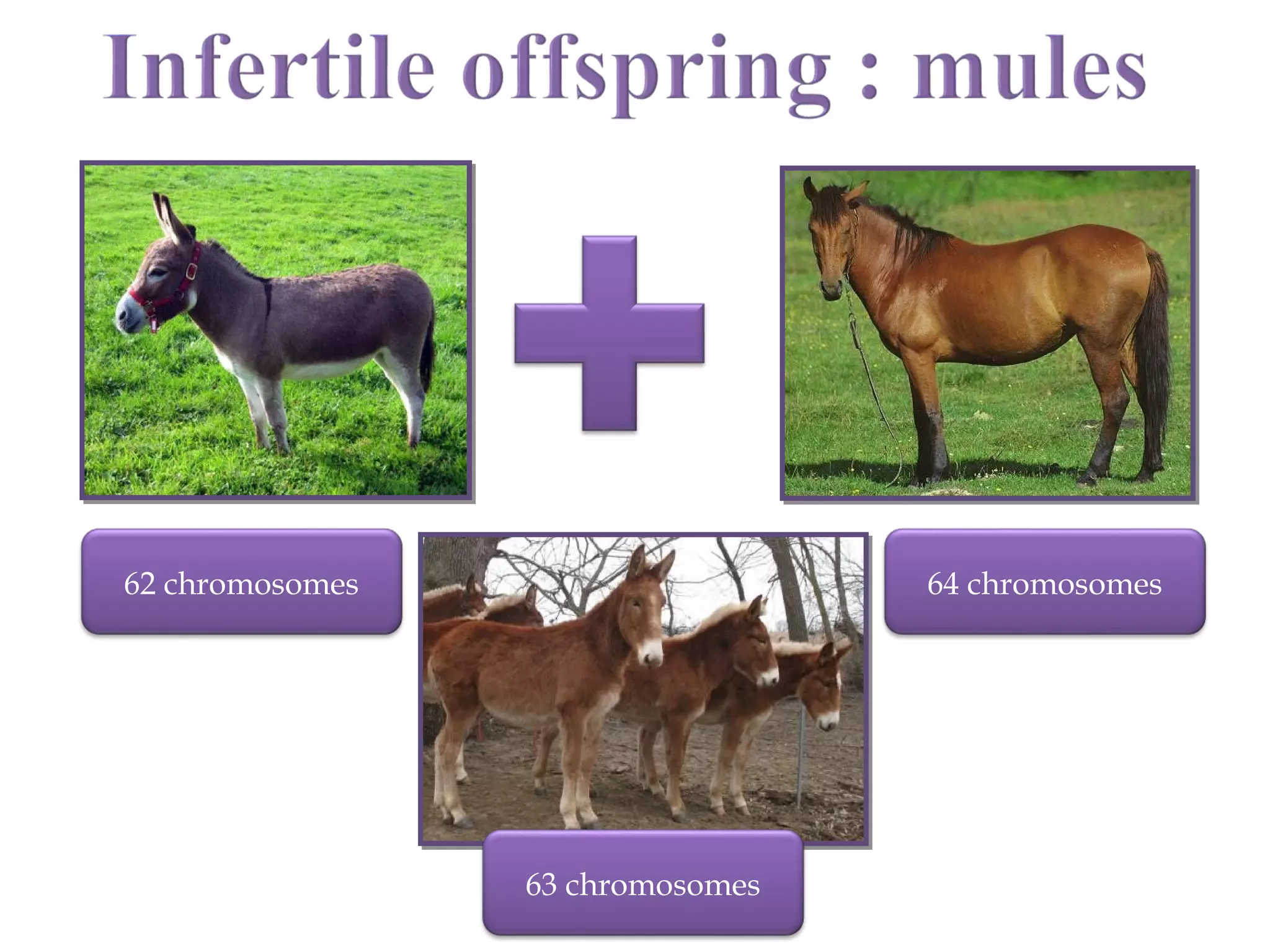 Infertile offspring : mules

62 chromosomes

64 chromosomes

63 chromosomes